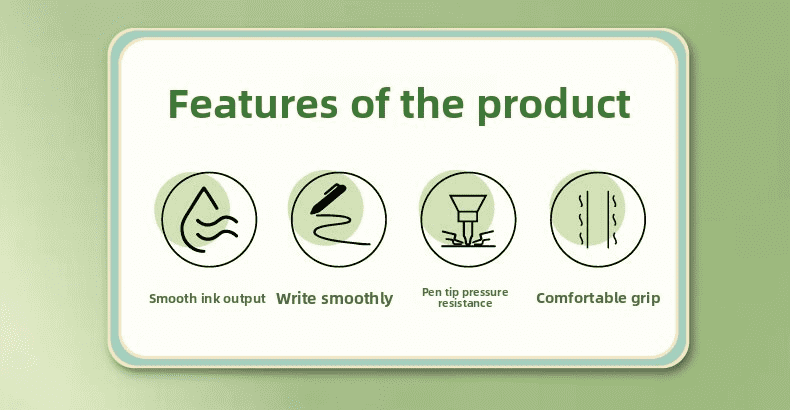 Features of the product

Smooth ink output

Write smoothly

Pen tip pressure resistance

Comfortable grip